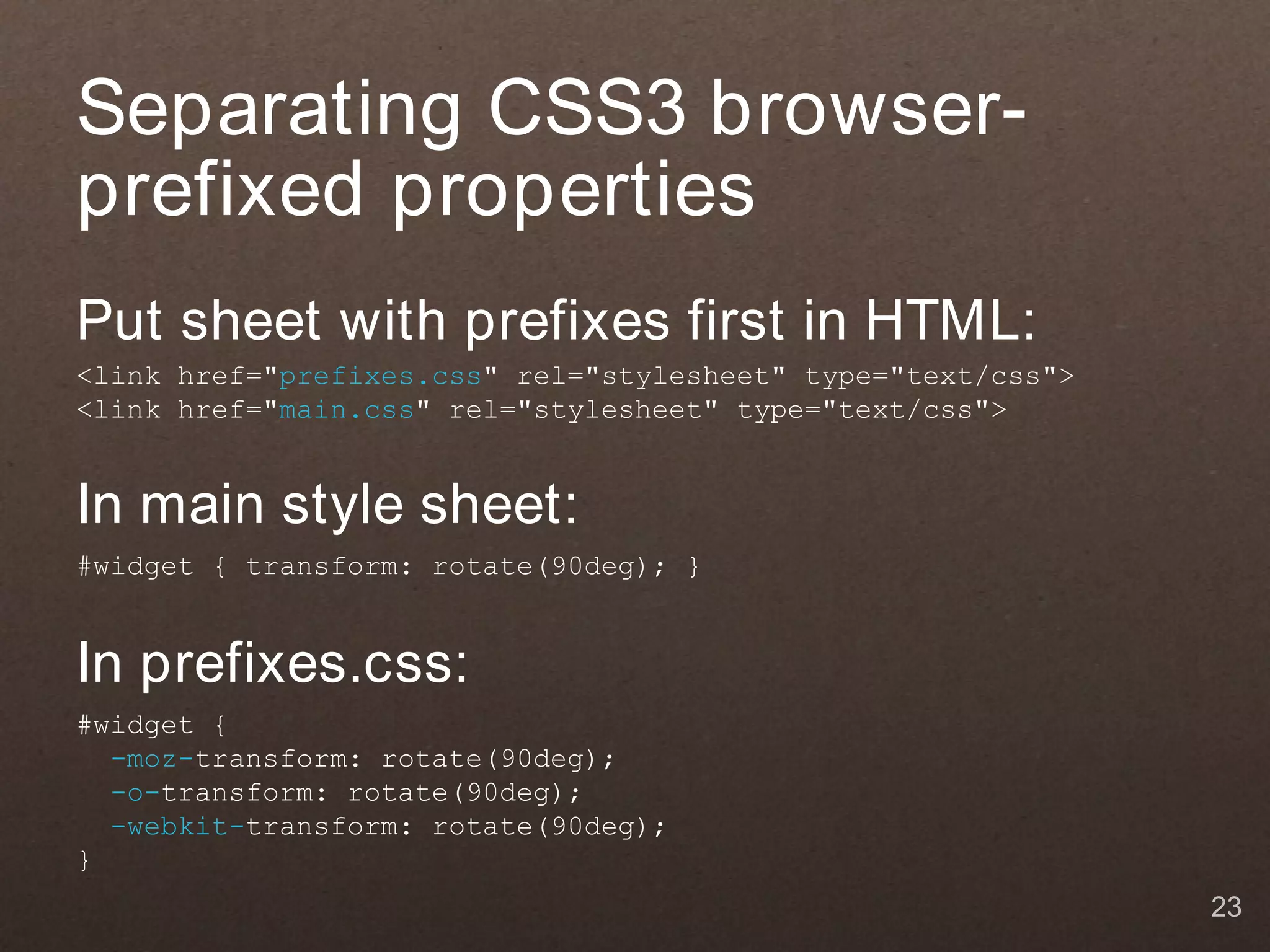 Separating CSS3 browser-prefixed properties

Put sheet with prefixes first in HTML:

<link href="prefixes.css" rel="stylesheet" type="text/css">
<link href="main.css" rel="stylesheet" type="text/css">

In main style sheet:

#widget { transform: rotate(90deg); }

In prefixes.css:

#widget {
  -moz-transform: rotate(90deg);
  -o-transform: rotate(90deg);
  -webkit-transform: rotate(90deg);
}

23